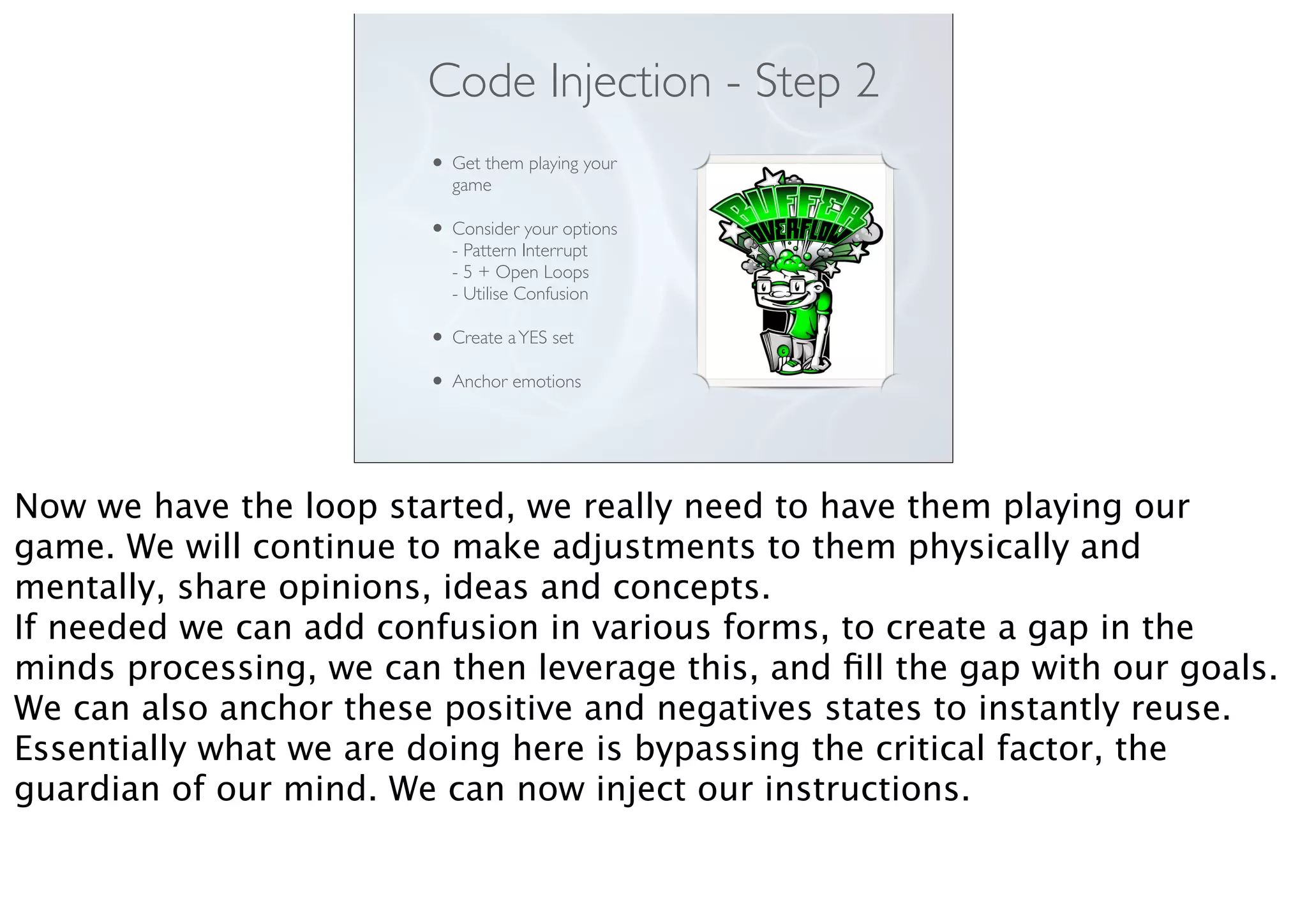 Code Injection - Step 2

• Get them playing your game

• Consider your options
- Pattern Interrupt
- 5 + Open Loops
- Utilise Confusion

• Create a YES set

• Anchor emotions

BUFFER OVERFLOW

Now we have the loop started, we really need to have them playing our game. We will continue to make adjustments to them physically and mentally, share opinions, ideas and concepts.
If needed we can add confusion in various forms, to create a gap in the minds processing, we can then leverage this, and fill the gap with our goals.
We can also anchor these positive and negatives states to instantly reuse.
Essentially what we are doing here is bypassing the critical factor, the guardian of our mind. We can now inject our instructions.